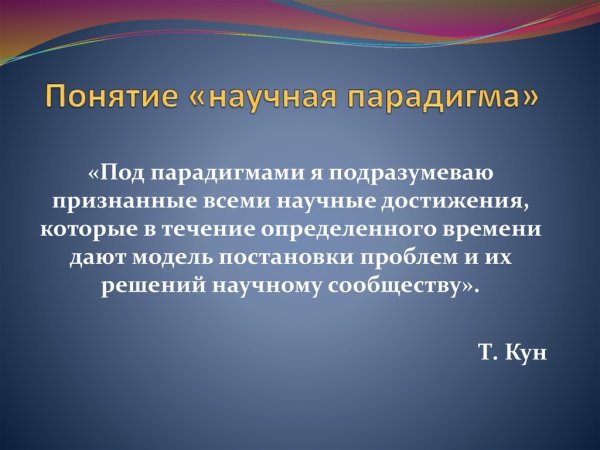 Понятие «научная парадигма»

«Под парадигмами я подразумеваю признанные всеми научные достижения, которые в течение определенного времени дают модель постановки проблем и их решений научному сообществу».

Т. Кун